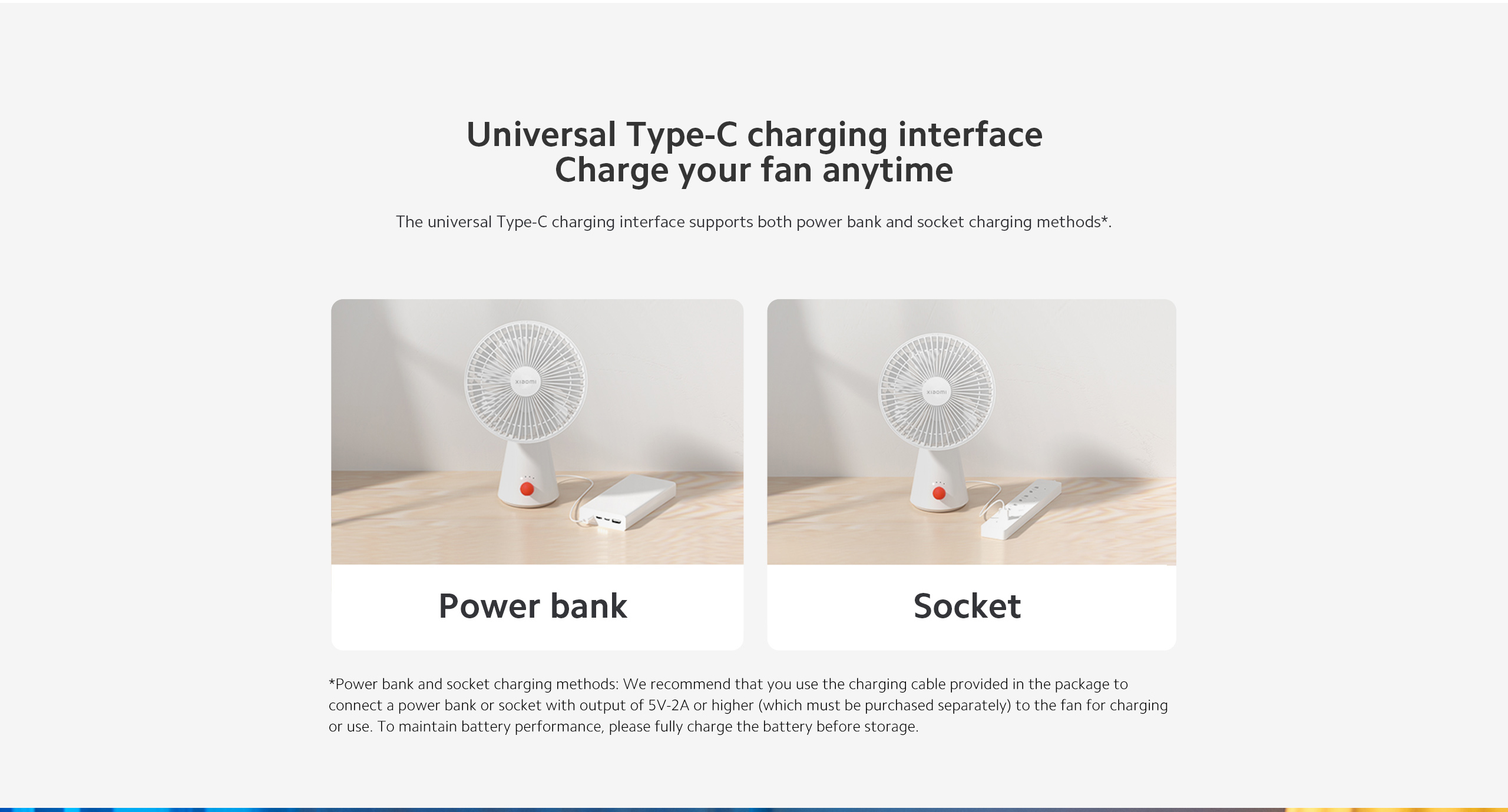 Universal Type-C charging interface
Charge your fan anytime

The universal Type-C charging interface supports both power bank and socket charging methods*.

xiaomi

Power bank

xiaomi

Socket

*Power bank and socket charging methods: We recommend that you use the charging cable provided in the package to connect a power bank or socket with output of 5V-2A or higher (which must be purchased separately) to the fan for charging or use. To maintain battery performance, please fully charge the battery before storage.